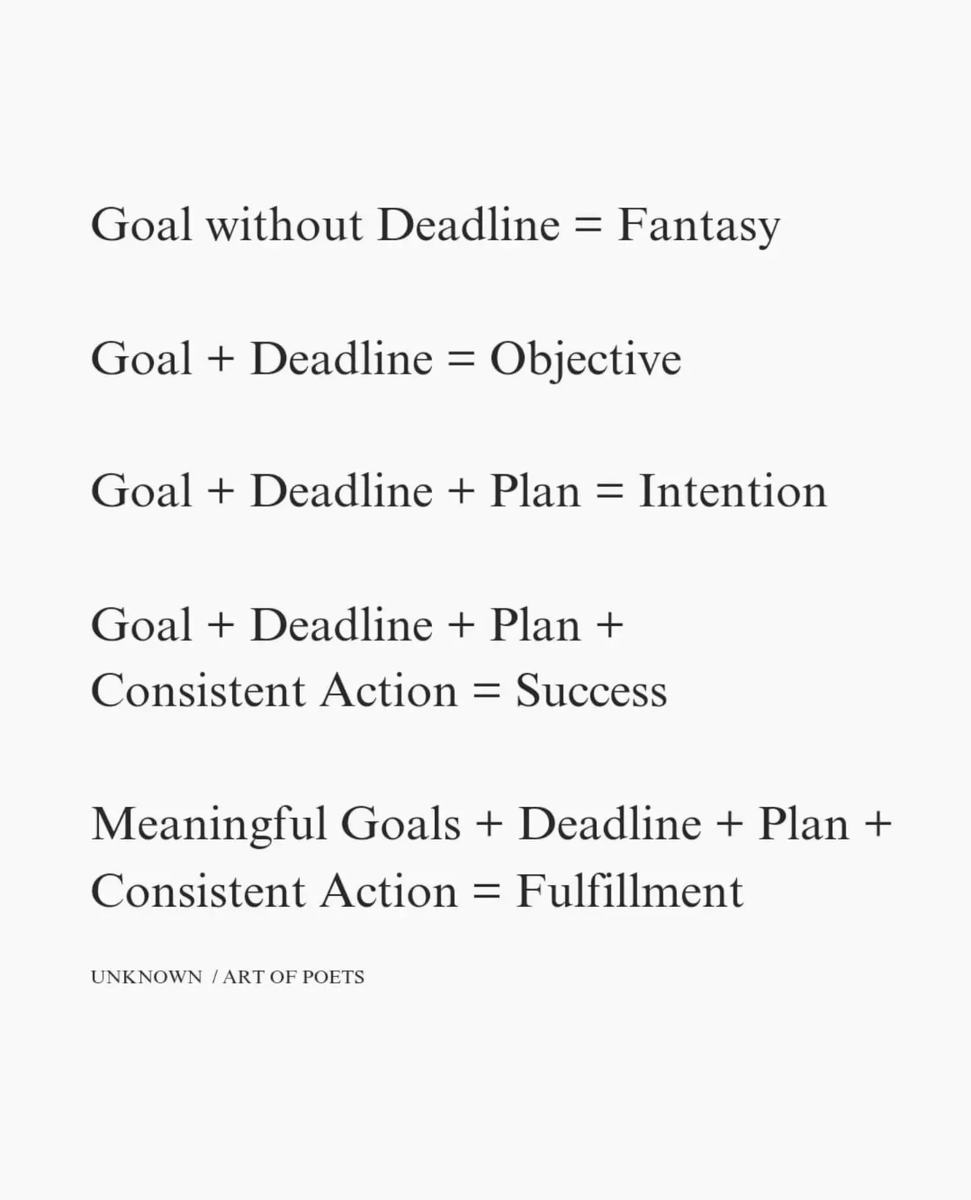 Goal without Deadline = Fantasy

Goal + Deadline = Objective

Goal + Deadline + Plan = Intention

Goal + Deadline + Plan + Consistent Action = Success

Meaningful Goals + Deadline + Plan + Consistent Action = Fulfillment

UNKNOWN / ART OF POETS